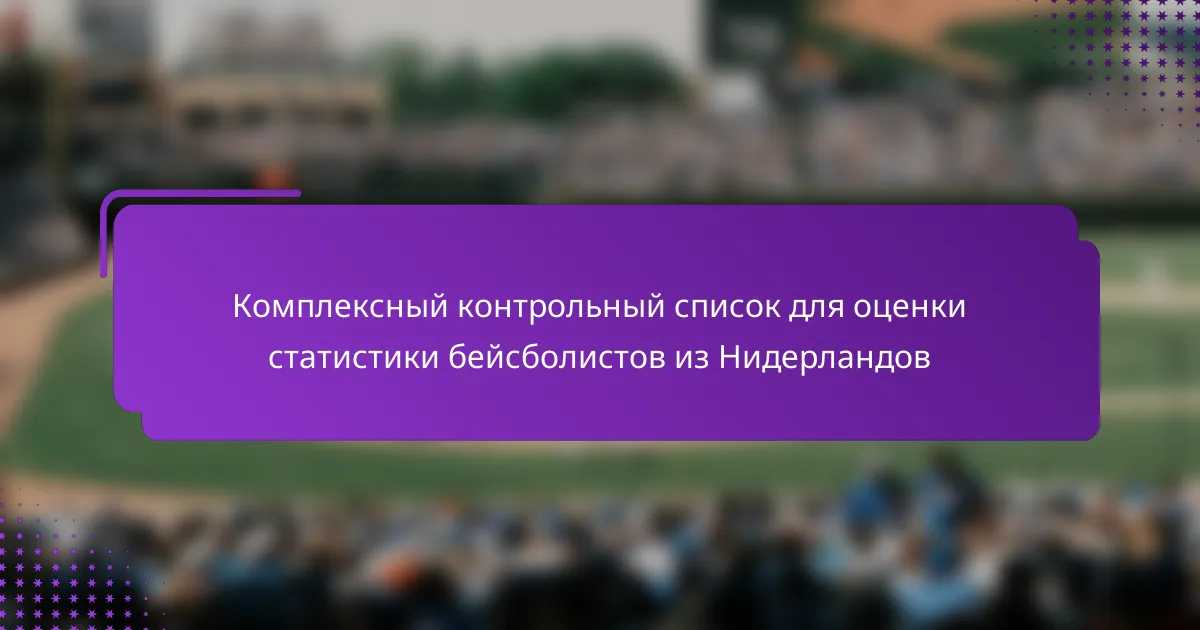 Комплексный контрольный список для оценки статистики бейсболистов из Нидерландов